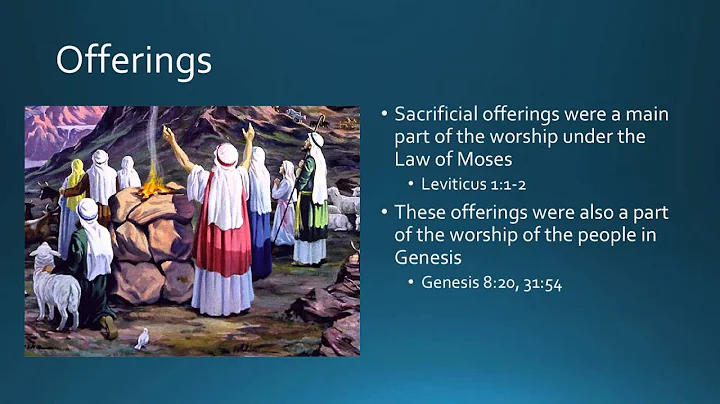 Offerings

• Sacrificial offerings were a main part of the worship under the Law of Moses
 • Leviticus 1:1-2
• These offerings were also a part of the worship of the people in Genesis
 • Genesis 8:20, 31:54